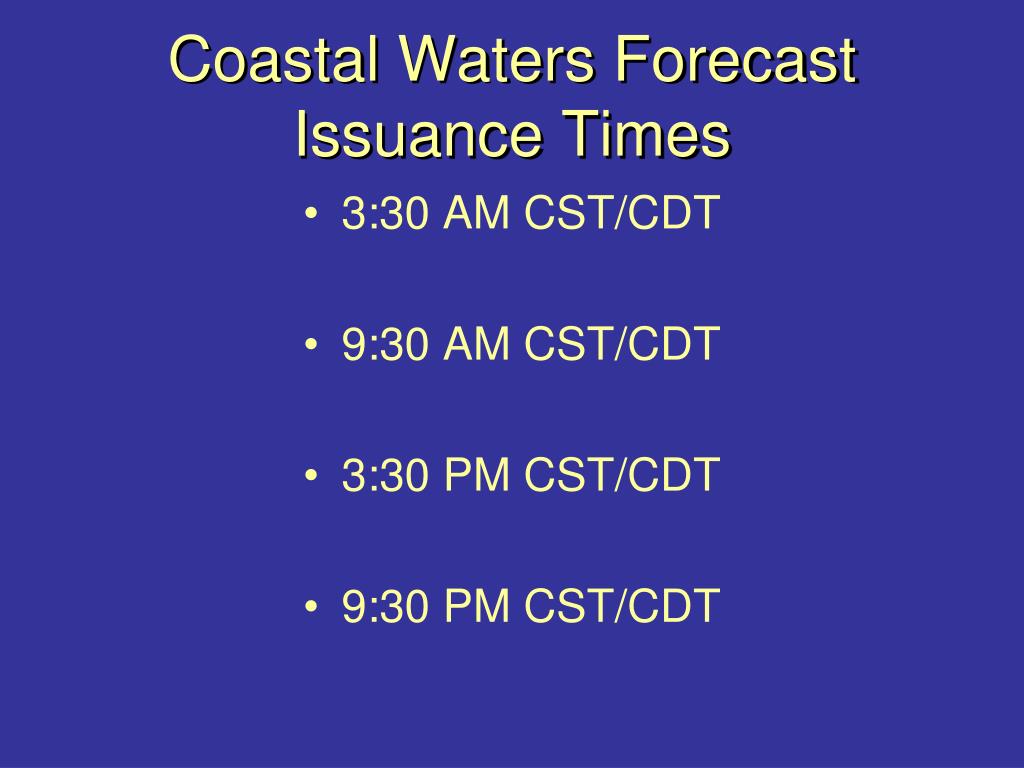 Coastal Waters Forecast Issuance Times

• 3:30 AM CST/CDT

• 9:30 AM CST/CDT

• 3:30 PM CST/CDT

• 9:30 PM CST/CDT